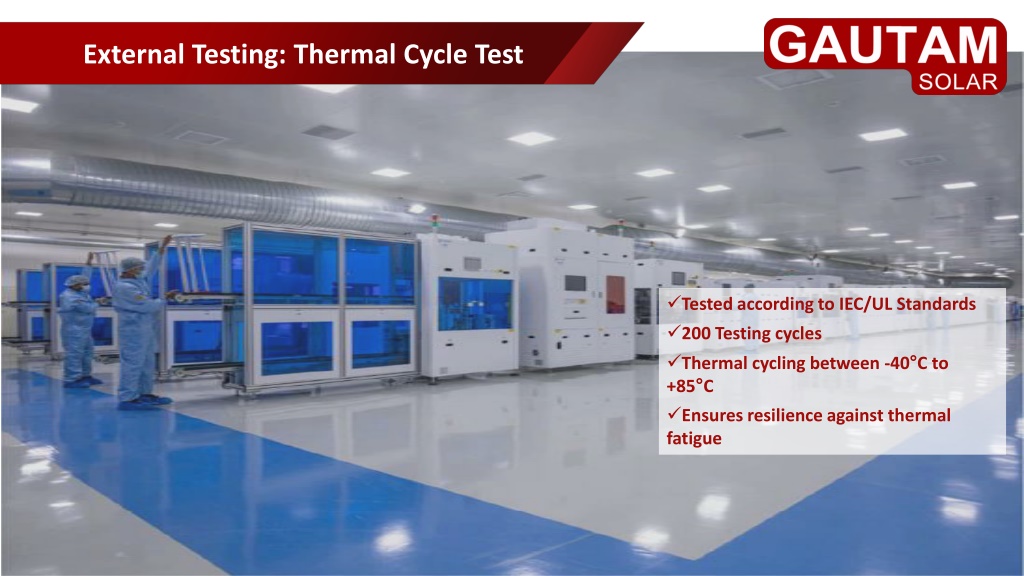 External Testing: Thermal Cycle Test

GAUTAM
SOLAR

✓Tested according to IEC/UL Standards
✓200 Testing cycles
✓Thermal cycling between -40°C to +85°C
✓Ensures resilience against thermal fatigue